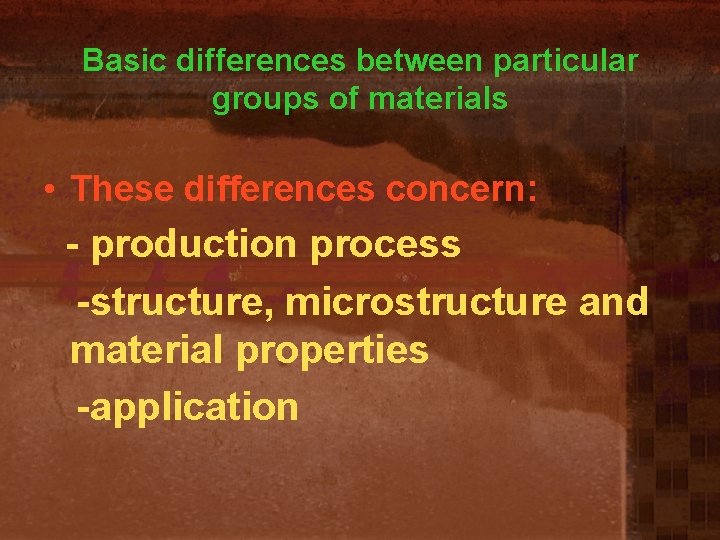 Basic differences between particular groups of materials

• These differences concern:
- production process
-structure, microstructure and material properties
-application